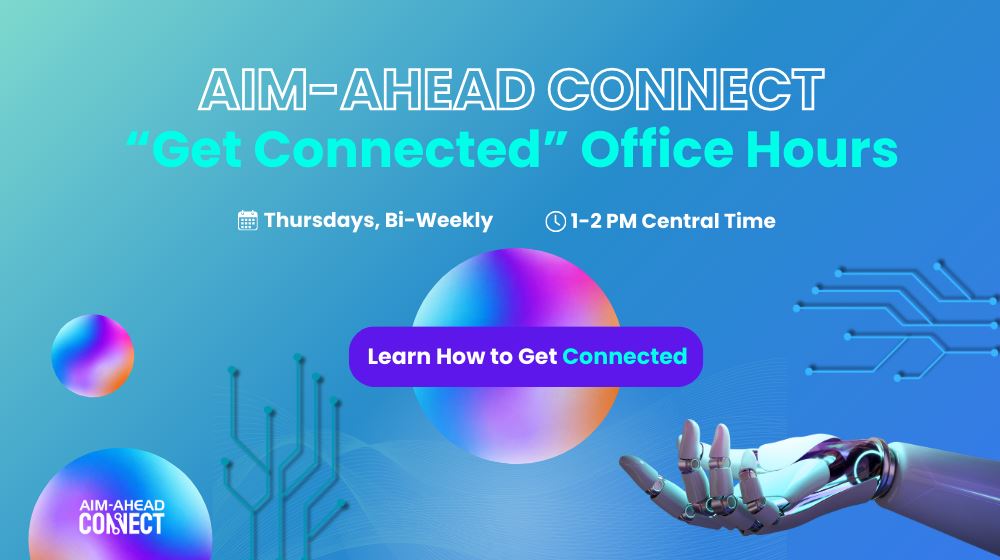 AIM-AHEAD CONNECT
“Get Connected” Office Hours

Thursdays, Bi-Weekly
1-2 PM Central Time

Learn How to Get Connected

AIM-AHEAD
CONNECT